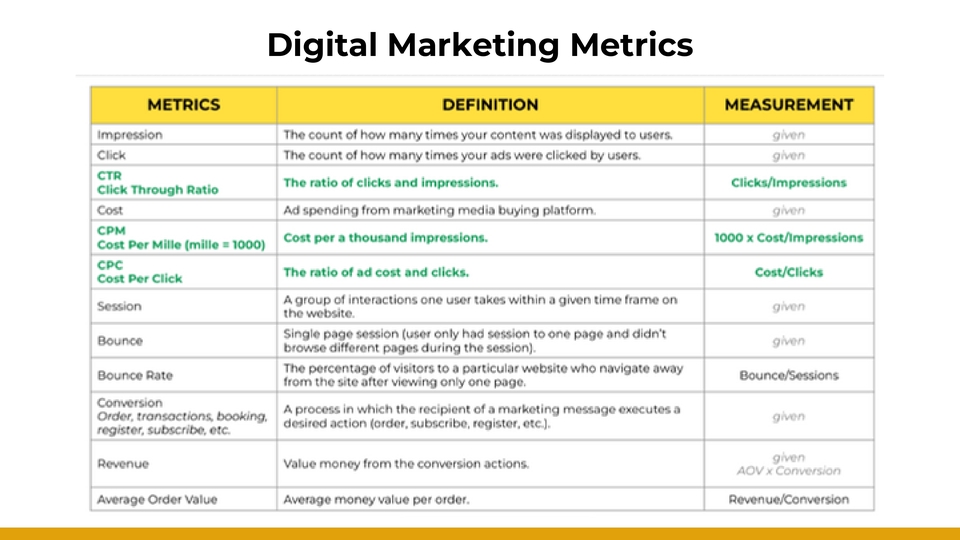 Digital Marketing Metrics

| METRICS | DEFINITION | MEASUREMENT |
|---|---|---|
| Impression | The count of how many times your content was displayed to users. | given |
| Click | The count of how many times your ads were clicked by users. | given |
| CTR Click Through Ratio | The ratio of clicks and impressions. | Clicks/Impressions |
| Cost | Ad spending from marketing media buying platform. | given |
| CPM Cost Per Mille (mille = 1000) | Cost per a thousand impressions. | 1000 x Cost/Impressions |
| CPC Cost Per Click | The ratio of ad cost and clicks. | Cost/Clicks |
| Session | A group of interactions one user takes within a given time frame on the website. | given |
| Bounce | Single page session (user only had session to one page and didn't browse different pages during the session). | given |
| Bounce Rate | The percentage of visitors to a particular website who navigate away from the site after viewing only one page. | Bounce/Sessions |
| Conversion Order, transactions, booking, register, subscribe, etc. | A process in which the recipient of a marketing message executes a desired action (order, subscribe, register, etc.). | given |
| Revenue | Value money from the conversion actions. | given AOV x Conversion |
| Average Order Value | Average money value per order. | Revenue/Conversion |